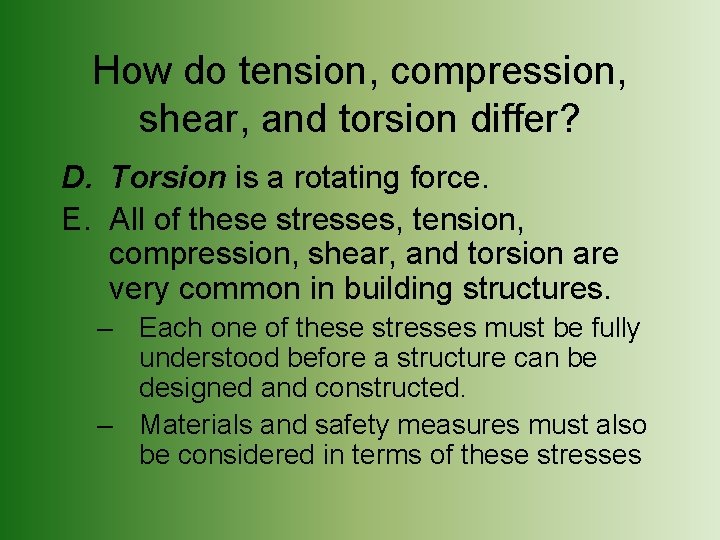 How do tension, compression, shear, and torsion differ?

D. Torsion is a rotating force.

E. All of these stresses, tension, compression, shear, and torsion are very common in building structures.

– Each one of these stresses must be fully understood before a structure can be designed and constructed.

– Materials and safety measures must also be considered in terms of these stresses